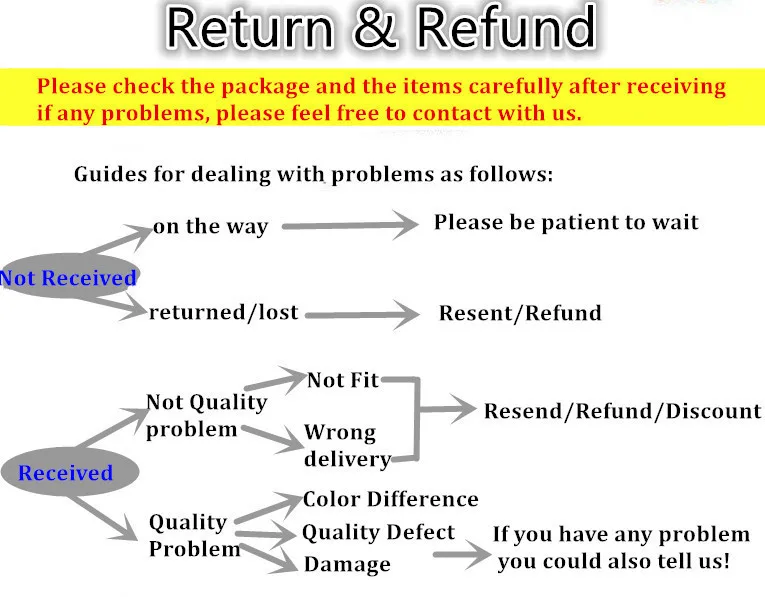 Return & Refund

Please check the package and the items carefully after receiving if any problems, please feel free to contact with us.

Guides for dealing with problems as follows:

Not Received

on the way

Please be patient to wait

returned/lost

Resent/Refund

Received

Not Quality problem

Not Fit

Wrong delivery

Resend/Refund/Discount

Quality Problem

Color Difference

Quality Defect

Damage

If you have any problem you could also tell us!